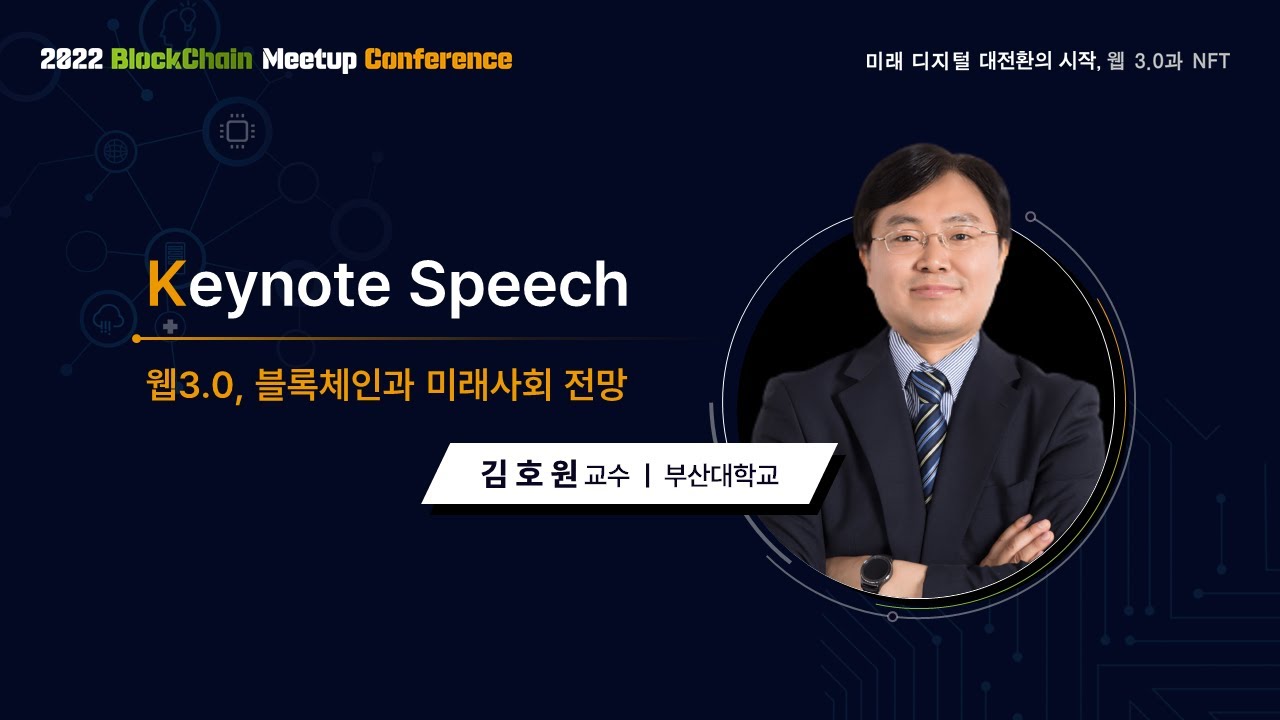 2022 BlockChain Meetup Conference

미래 디지털 대전환의 시작, 웹 3.0과 NFT

Keynote Speech

웹3.0, 블록체인과 미래사회 전망

김호원 교수 | 부산대학교